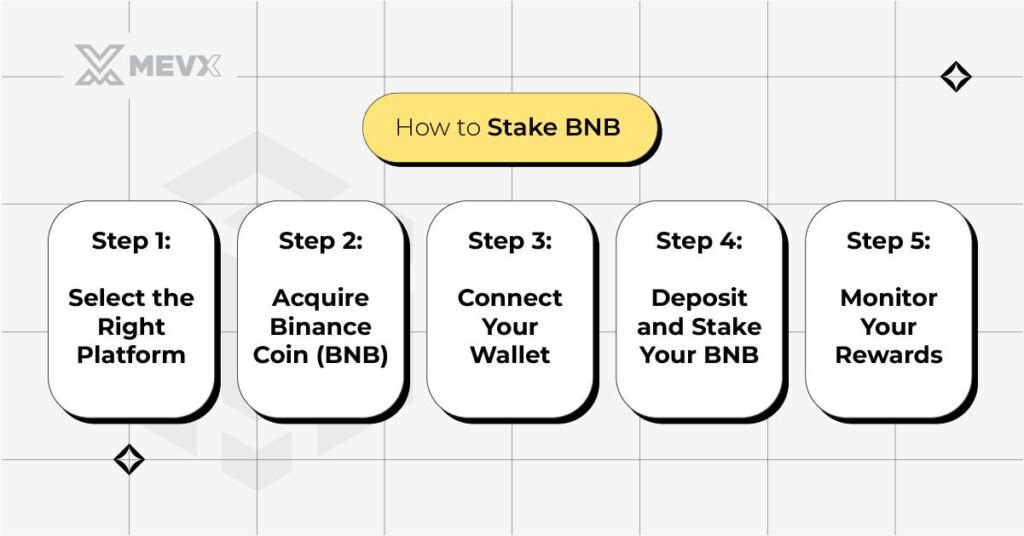 MEVX

How to Stake BNB

Step 1:

Select the Right Platform

Step 2:

Acquire Binance Coin (BNB)

Step 3:

Connect Your Wallet

Step 4:

Deposit and Stake Your BNB

Step 5:

Monitor Your Rewards